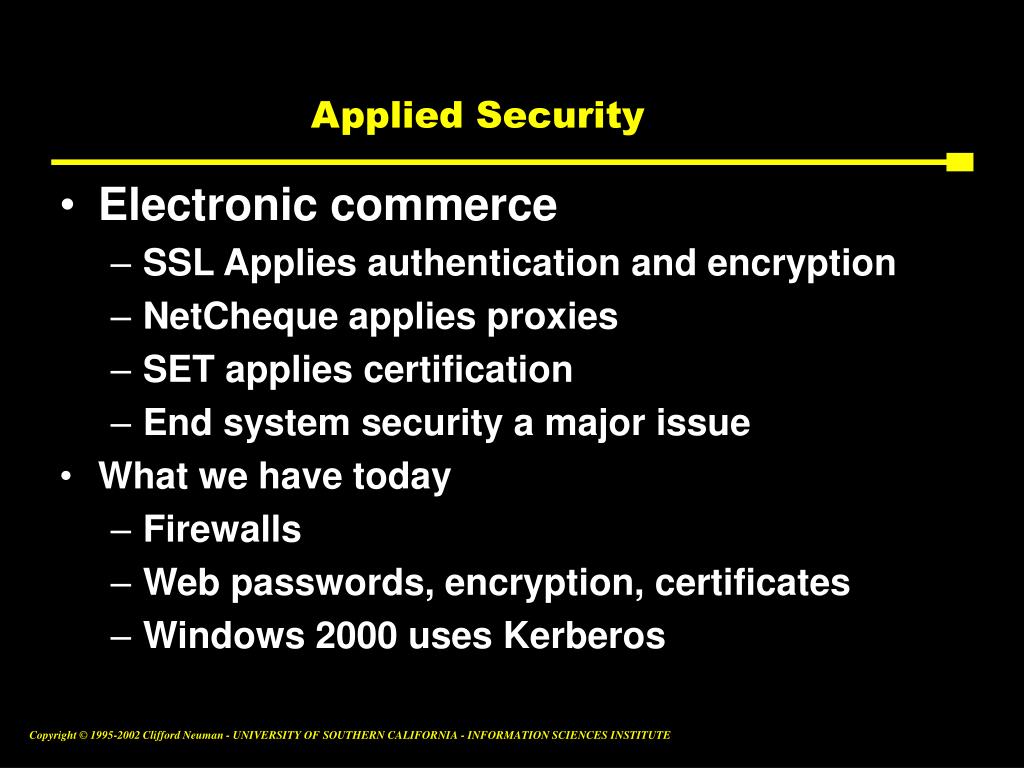 Applied Security

• Electronic commerce
– SSL Applies authentication and encryption
– NetCheque applies proxies
– SET applies certification
– End system security a major issue
• What we have today
– Firewalls
– Web passwords, encryption, certificates
– Windows 2000 uses Kerberos

Copyright © 1995-2002 Clifford Neuman - UNIVERSITY OF SOUTHERN CALIFORNIA - INFORMATION SCIENCES INSTITUTE